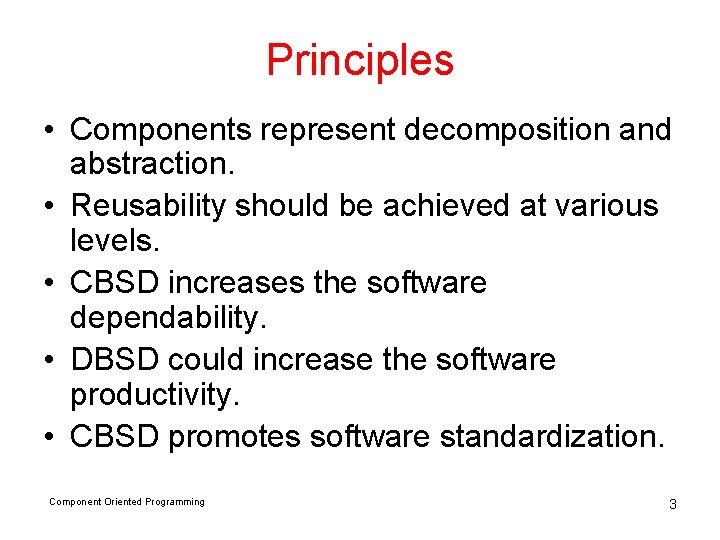 Principles

• Components represent decomposition and abstraction.
• Reusability should be achieved at various levels.
• CBSD increases the software dependability.
• DBSD could increase the software productivity.
• CBSD promotes software standardization.

Component Oriented Programming

3